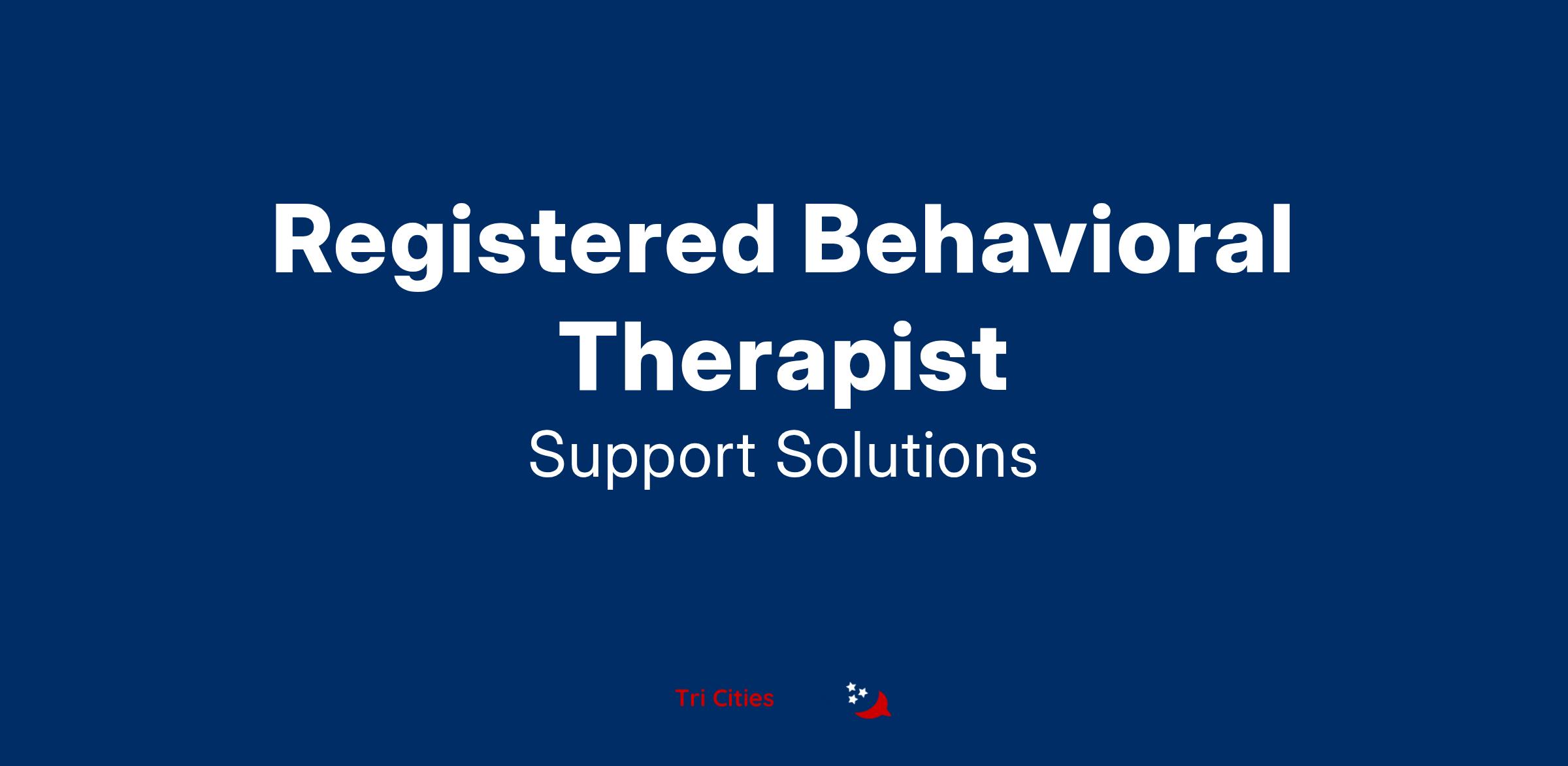 Registered Behavioral Therapist
Support Solutions

Tri Cities